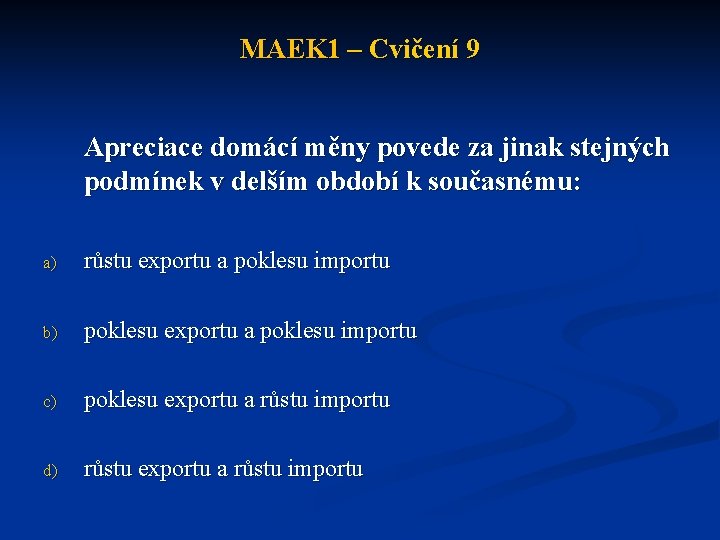 MAEK1 – Cvičení 9

Apreciace domácí měny povede za jinak stejných podmínek v delším období k současnému:

a) růstu exportu a poklesu importu

b) poklesu exportu a poklesu importu

c) poklesu exportu a růstu importu

d) růstu exportu a růstu importu